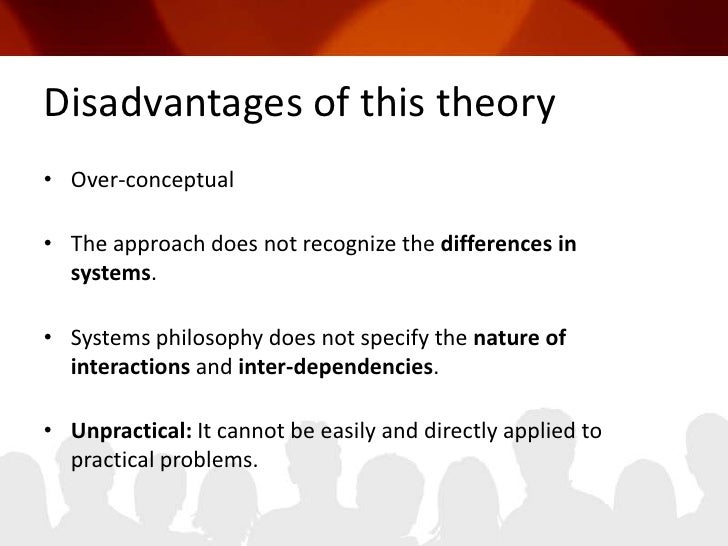 Disadvantages of this theory

• Over-conceptual

• The approach does not recognize the differences in systems.

• Systems philosophy does not specify the nature of interactions and inter-dependencies.

• Unpractical: It cannot be easily and directly applied to practical problems.